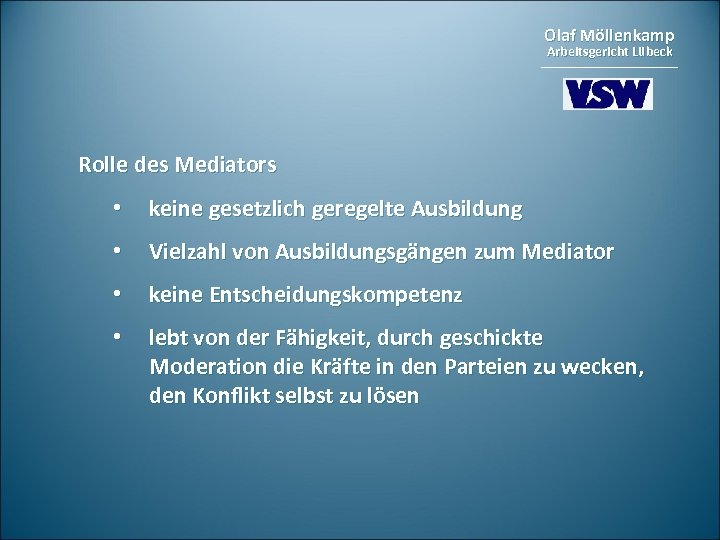 Olaf Möllenkamp
Arbeitsgericht Lübeck

VSW

Rolle des Mediators

• keine gesetzlich geregelte Ausbildung

• Vielzahl von Ausbildungsgängen zum Mediator

• keine Entscheidungskompetenz

• lebt von der Fähigkeit, durch geschickte Moderation die Kräfte in den Parteien zu wecken, den Konflikt selbst zu lösen